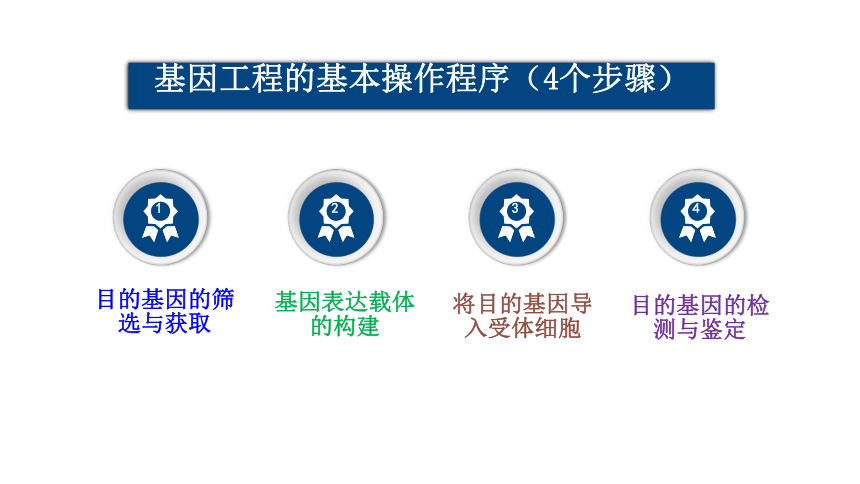 基因工程的基本操作程序（4个步骤）

1
目的基因的筛选与获取

2
基因表达载体的构建

3
将目的基因导入受体细胞

4
目的基因的检测与鉴定